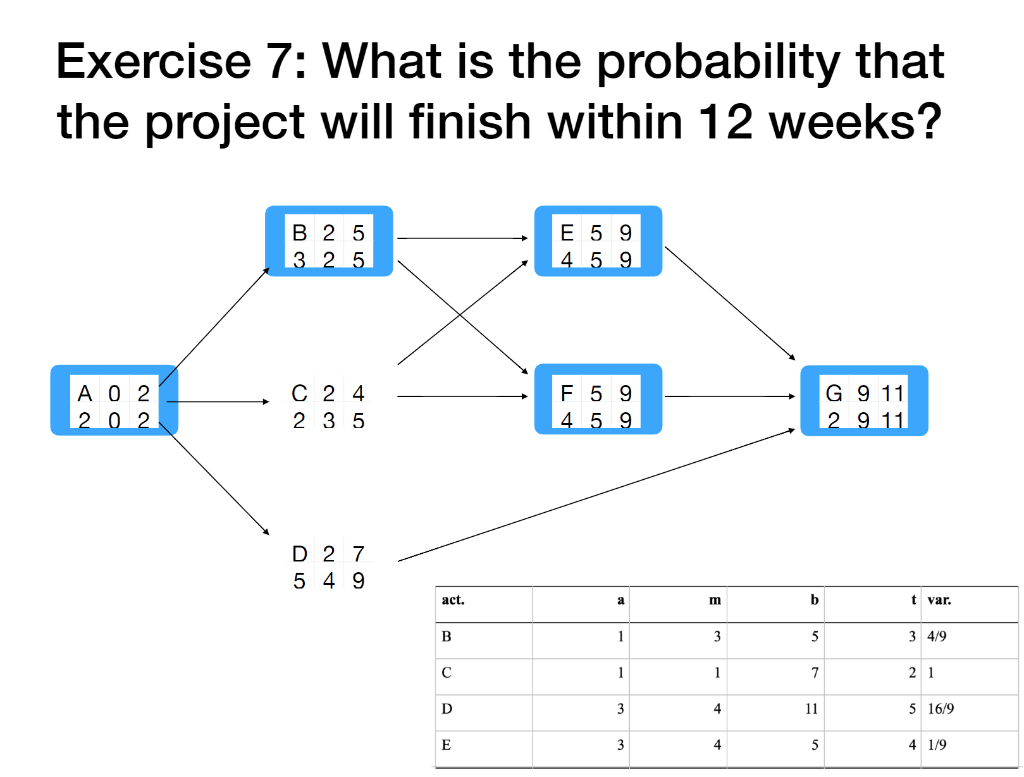 Exercise 7: What is the probability that the project will finish within 12 weeks?

B 2 5
3 2 5

E 5 9
4 5 9

A 0 2
2 0 2

C 2 4
2 3 5

F 5 9
4 5 9

G 9 11
2 9 11

D 2 7
5 4 9

| act. | a | m | b | t | var. |
|---|---|---|---|---|---|
| B | 1 | 3 | 5 | 3 | 4/9 |
| C | 1 | 1 | 7 | 2 | 1 |
| D | 3 | 4 | 11 | 5 | 16/9 |
| E | 3 | 4 | 5 | 4 | 1/9 |